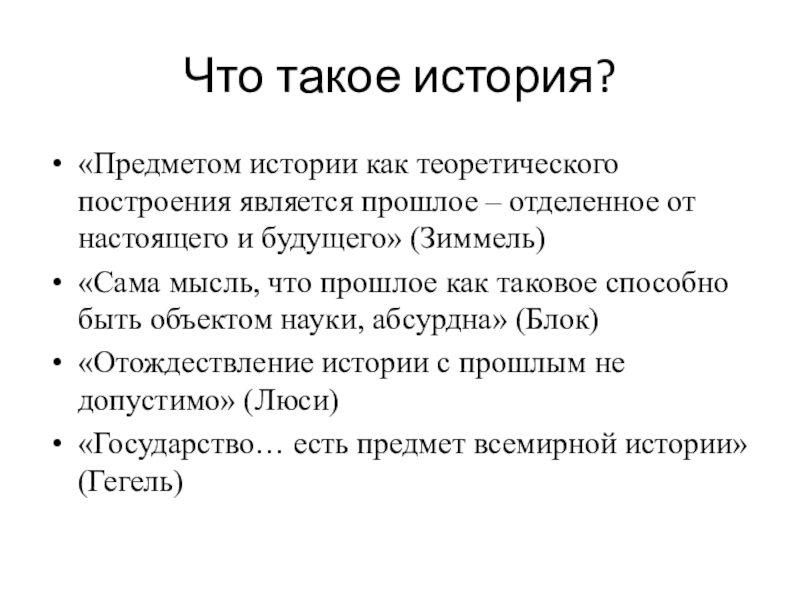 Что такое история?

• «Предметом истории как теоретического построения является прошлое – отделенное от настоящего и будущего» (Зиммель)
• «Сама мысль, что прошлое как таковое способно быть объектом науки, абсурдна» (Блок)
• «Отождествление истории с прошлым не допустимо» (Люси)
• «Государство… есть предмет всемирной истории» (Гегель)